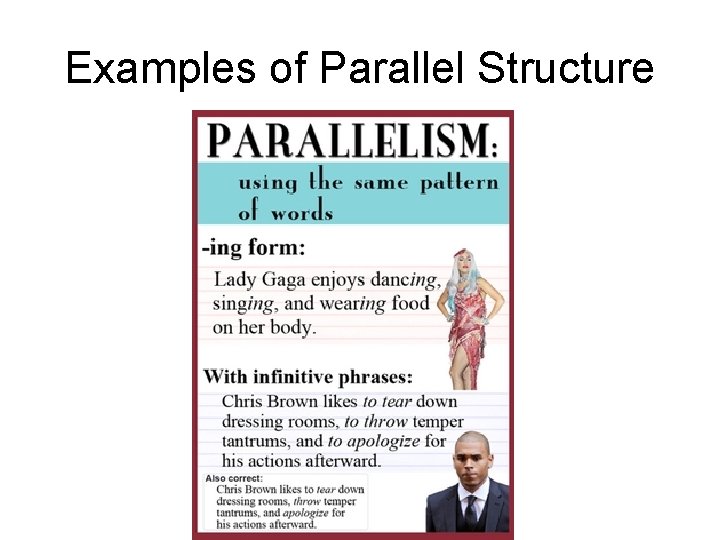 Examples of Parallel Structure

PARALLELISM:

using the same pattern of words

-ing form:

Lady Gaga enjoys dancing, singing, and wearing food on her body.

With infinitive phrases:

Chris Brown likes to tear down dressing rooms, to throw temper tantrums, and to apologize for his actions afterward.

Also correct:
Chris Brown likes to tear down dressing rooms, throw temper tantrums, and apologize for his actions afterward.